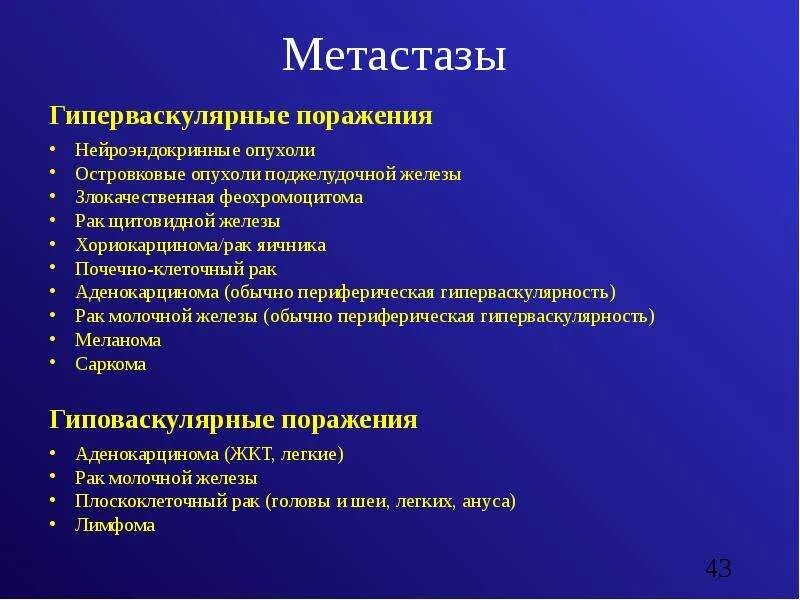 Метастазы

Гиперваскулярные поражения

• Нейроэндокринные опухоли
• Островковые опухоли поджелудочной железы
• Злокачественная феохромоцитома
• Рак щитовидной железы
• Хориокарцинома/рак яичника
• Почечно-клеточный рак
• Аденокарцинома (обычно периферическая гиперваскулярность)
• Рак молочной железы (обычно периферическая гиперваскулярность)
• Меланома
• Саркома

Гиповаскулярные поражения

• Аденокарцинома (ЖКТ, легкие)
• Рак молочной железы
• Плоскоклеточный рак (головы и шеи, легких, ануса)
• Лимфома

43